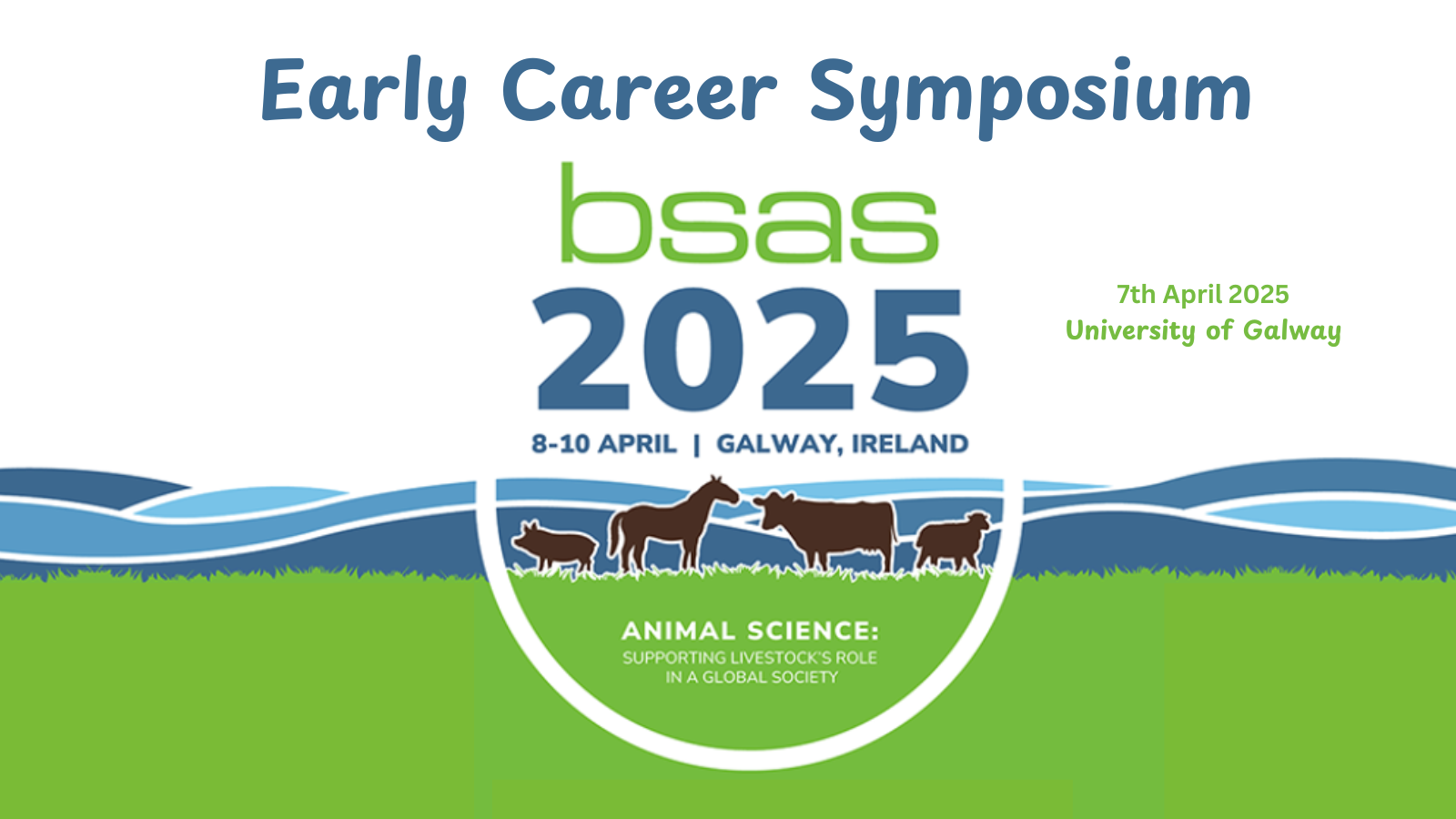 Early Career Symposium

bsas
2025
8-10 APRIL | GALWAY, IRELAND

7th April 2025
University of Galway

ANIMAL SCIENCE:
SUPPORTING LIVESTOCK'S ROLE IN A GLOBAL SOCIETY